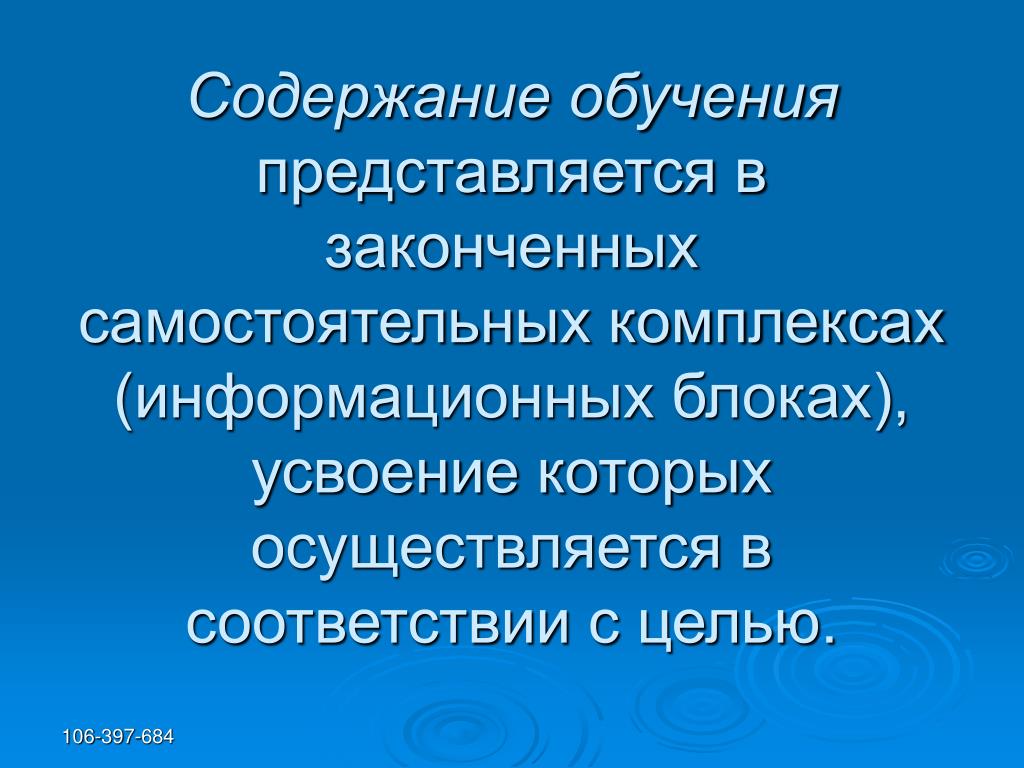 Содержание обучения представляется в законченных самостоятельных комплексах (информационных блоках), усвоение которых осуществляется в соответствии с целью.

106-397-684